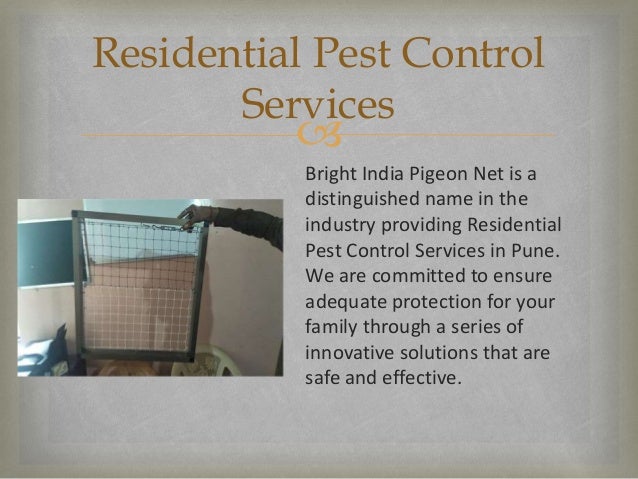 Residential Pest Control Services

Bright India Pigeon Net is a distinguished name in the industry providing Residential Pest Control Services in Pune. We are committed to ensure adequate protection for your family through a series of innovative solutions that are safe and effective.